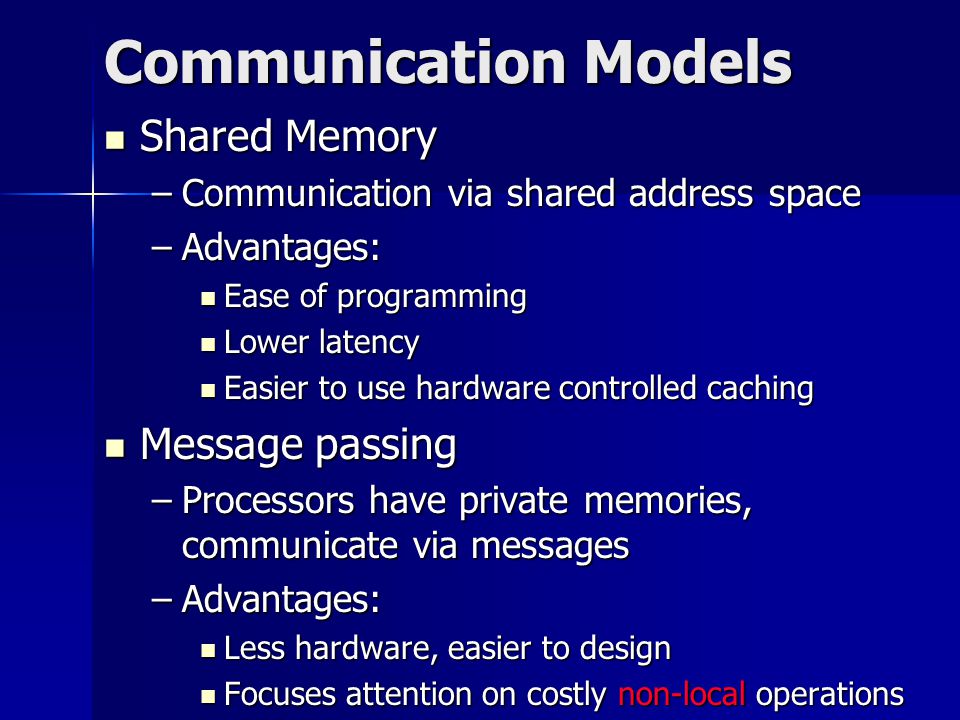 Communication Models

- Shared Memory
  – Communication via shared address space
  – Advantages:
    - Ease of programming
    - Lower latency
    - Easier to use hardware controlled caching
- Message passing
  – Processors have private memories, communicate via messages
  – Advantages:
    - Less hardware, easier to design
    - Focuses attention on costly non-local operations